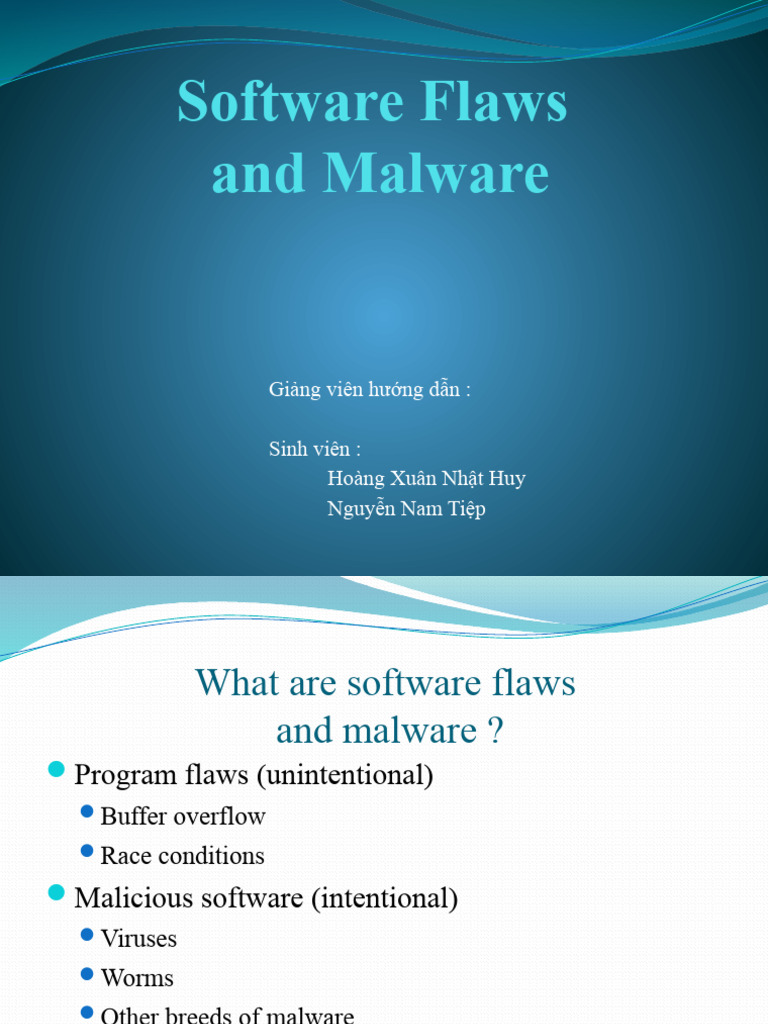 Software Flaws and Malware

Giảng viên hướng dẫn :

Sinh viên :
Hoàng Xuân Nhật Huy
Nguyễn Nam Tiệp

What are software flaws and malware ?

Program flaws (unintentional)
Buffer overflow
Race conditions
Malicious software (intentional)
Viruses
Worms
Other breeds of malware